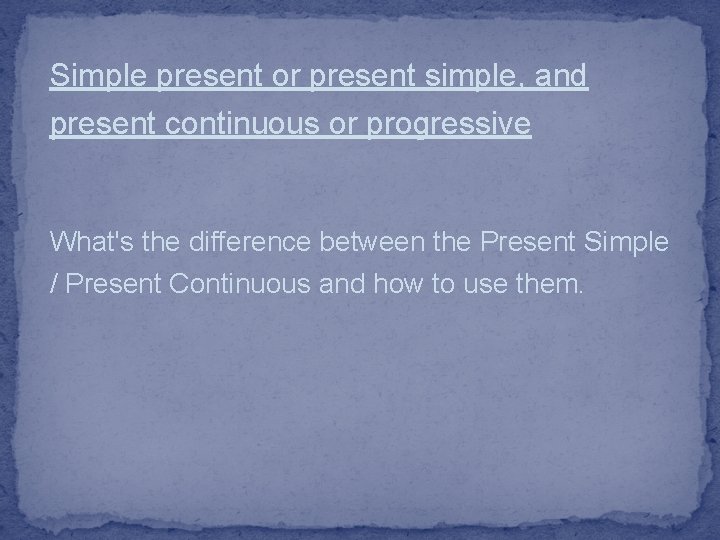 Simple present or present simple, and present continuous or progressive

What's the difference between the Present Simple / Present Continuous and how to use them.